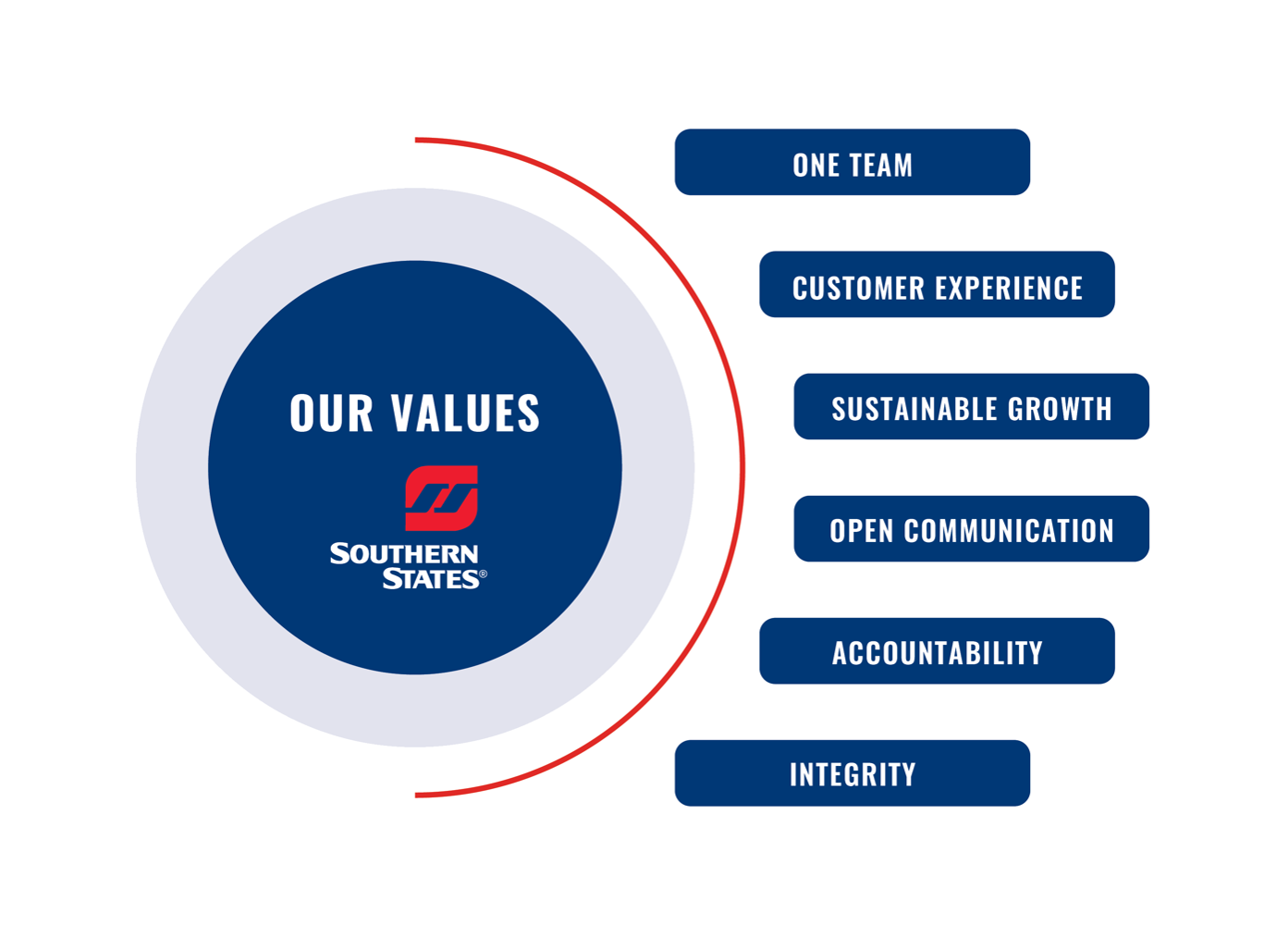 OUR VALUES

SOUTHERN STATES®

ONE TEAM

CUSTOMER EXPERIENCE

SUSTAINABLE GROWTH

OPEN COMMUNICATION

ACCOUNTABILITY

INTEGRITY